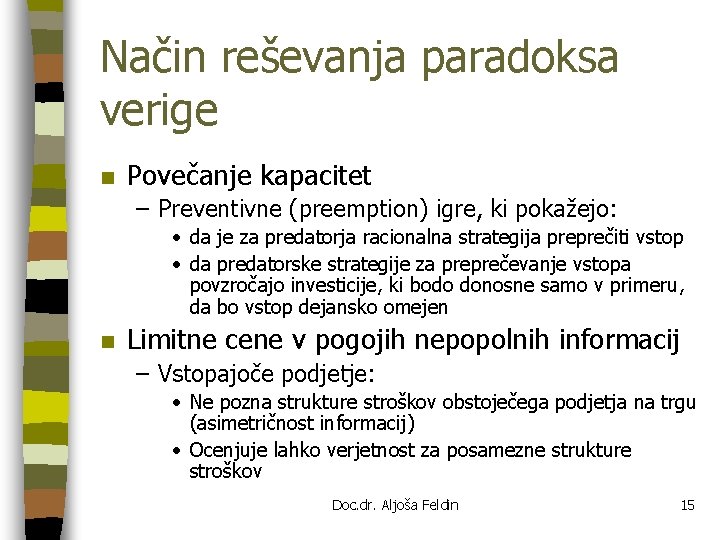 Način reševanja paradoksa verige

■ Povečanje kapacitet
– Preventivne (preemption) igre, ki pokažejo:
• da je za predatorja racionalna strategija preprečiti vstop
• da predatorske strategije za preprečevanje vstopa povzročajo investicije, ki bodo donosne samo v primeru, da bo vstop dejansko omejen

■ Limitne cene v pogojih nepopolnih informacij
– Vstopajoče podjetje:
• Ne pozna strukture stroškov obstoječega podjetja na trgu (asimetričnost informacij)
• Ocenjuje lahko verjetnost za posamezne strukture stroškov

Doc.dr. Aljoša Feldin

15